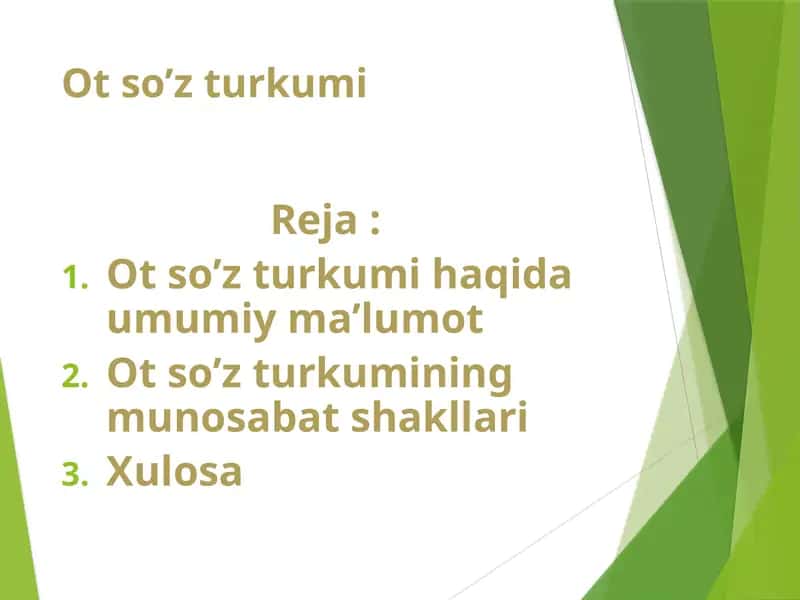 Ot so’z turkumi

Reja :

1. Ot so’z turkumi haqida umumiy ma’lumot
2. Ot so’z turkumining munosabat shakllari
3. Xulosa